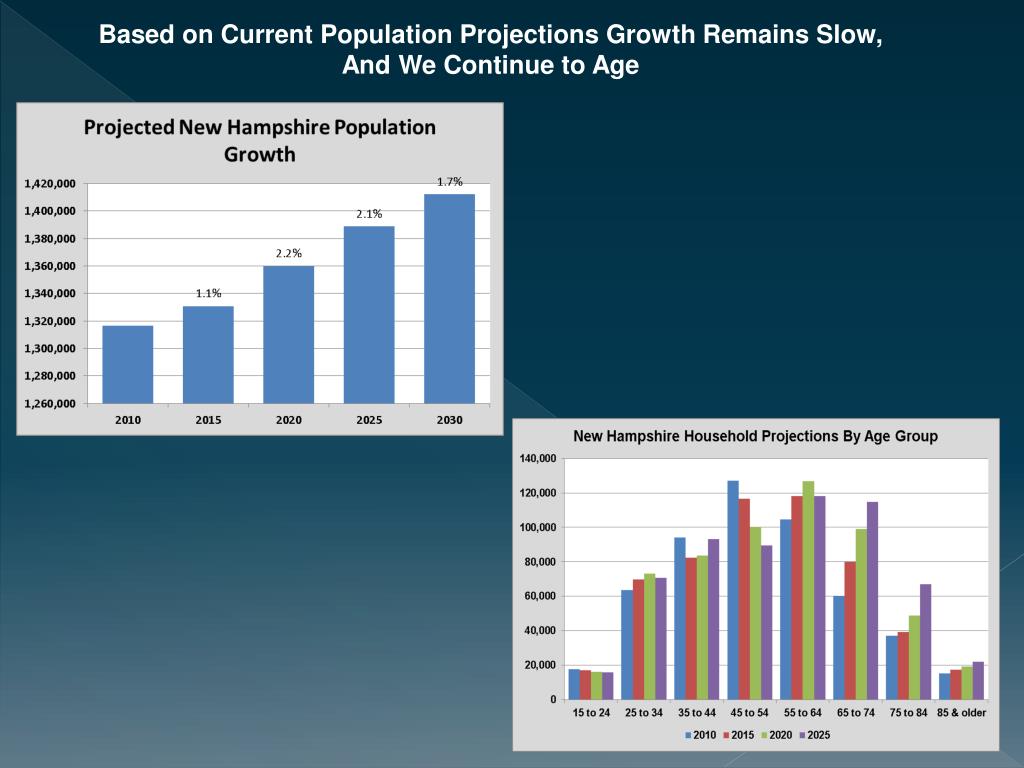 Based on Current Population Projections Growth Remains Slow, And We Continue to Age

Projected New Hampshire Population Growth

1,420,000
1,400,000
1,380,000
1,360,000
1,340,000
1,320,000
1,300,000
1,280,000
1,260,000

1.1%
2.2%
2.1%
1.7%

2010 2015 2020 2025 2030

New Hampshire Household Projections By Age Group

140,000
120,000
100,000
80,000
60,000
40,000
20,000
0

15 to 24 25 to 34 35 to 44 45 to 54 55 to 64 65 to 74 75 to 84 85 & older

2010 2015 2020 2025